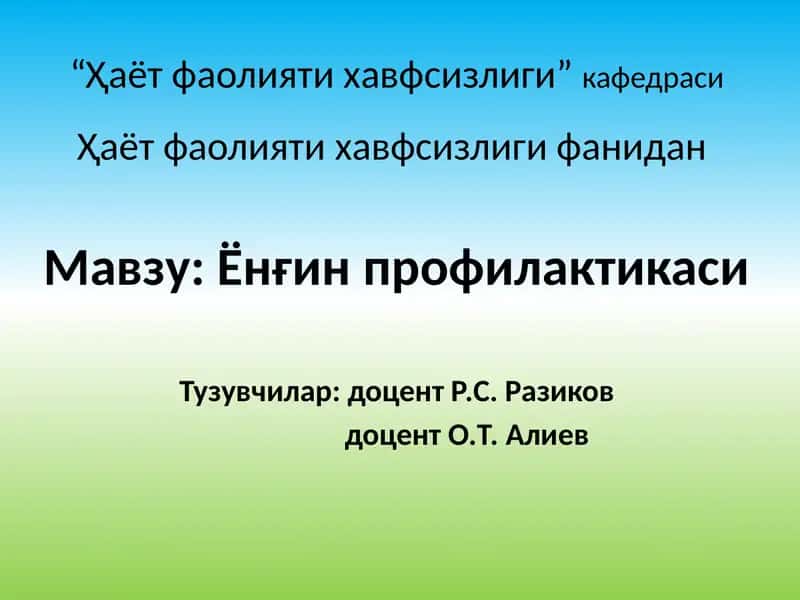 “Ҳаёт фаолияти хавфсизлиги” кафедраси

Ҳаёт фаолияти хавфсизлиги фанидан

Мавзу: Ёнғин профилактикаси

Тузувчилар: доцент Р.С. Разиков
доцент О.Т. Алиев